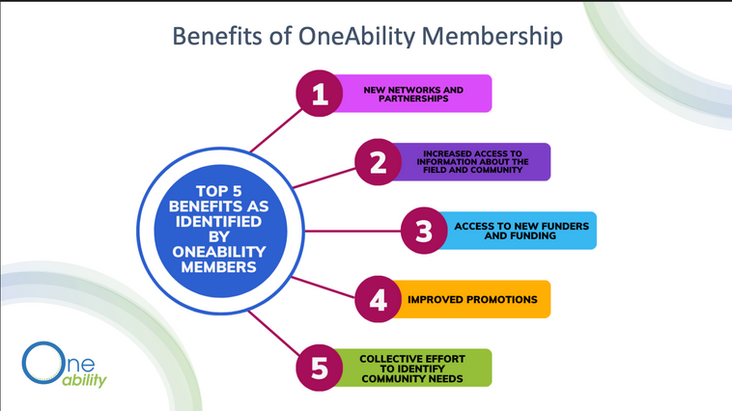 Benefits of OneAbility Membership

TOP 5 BENEFITS AS IDENTIFIED BY ONEABILITY MEMBERS

1 NEW NETWORKS AND PARTNERSHIPS

2 INCREASED ACCESS TO INFORMATION ABOUT THE FIELD AND COMMUNITY

3 ACCESS TO NEW FUNDERS AND FUNDING

4 IMPROVED PROMOTIONS

5 COLLECTIVE EFFORT TO IDENTIFY COMMUNITY NEEDS

One ability